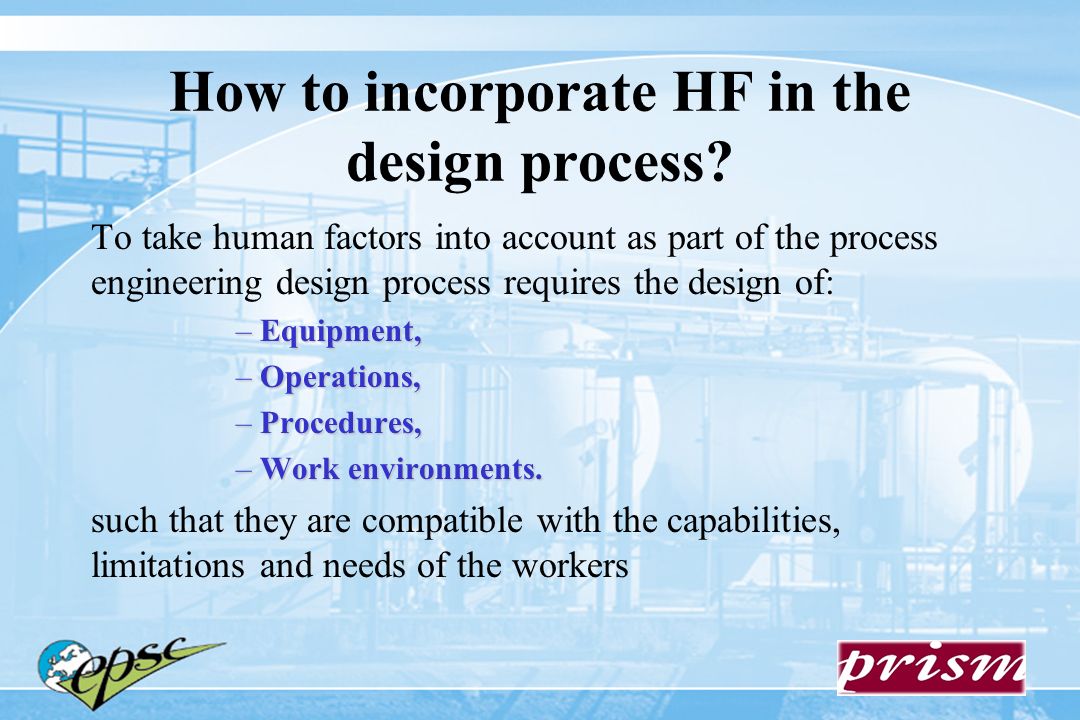 How to incorporate HF in the design process?

To take human factors into account as part of the process engineering design process requires the design of:

– Equipment,
– Operations,
– Procedures,
– Work environments.

such that they are compatible with the capabilities, limitations and needs of the workers

epsc

prism